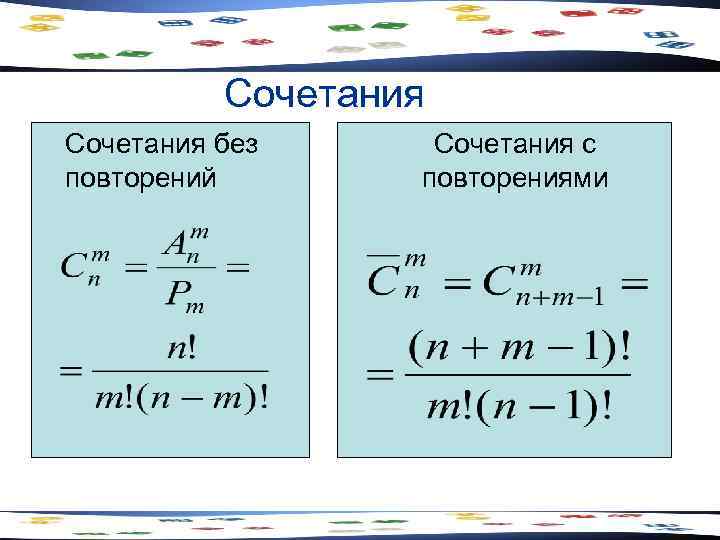 Сочетания

Сочетания без повторений

$C_n^m = \frac{A_n^m}{P_m} =$

$= \frac{n!}{m!(n-m)!}$

Сочетания с повторениями

$\overline{C}_n^m = C_{n+m-1}^m =$

$= \frac{(n+m-1)!}{m!(n-1)!}$